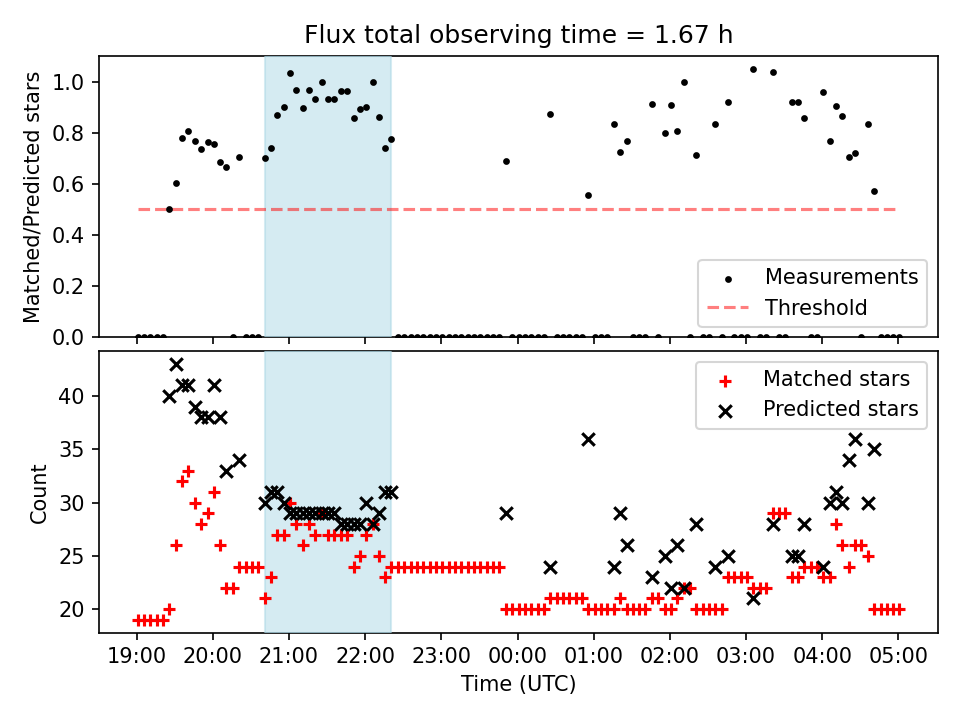 Flux total observing time = 1.67 h

Matched/Predicted stars

1.0
0.8
0.6
0.4
0.2
0.0

Measurements
Threshold

Count

40
35
30
25
20

Matched stars
Predicted stars

19:00 20:00 21:00 22:00 23:00 00:00 01:00 02:00 03:00 04:00 05:00

Time (UTC)